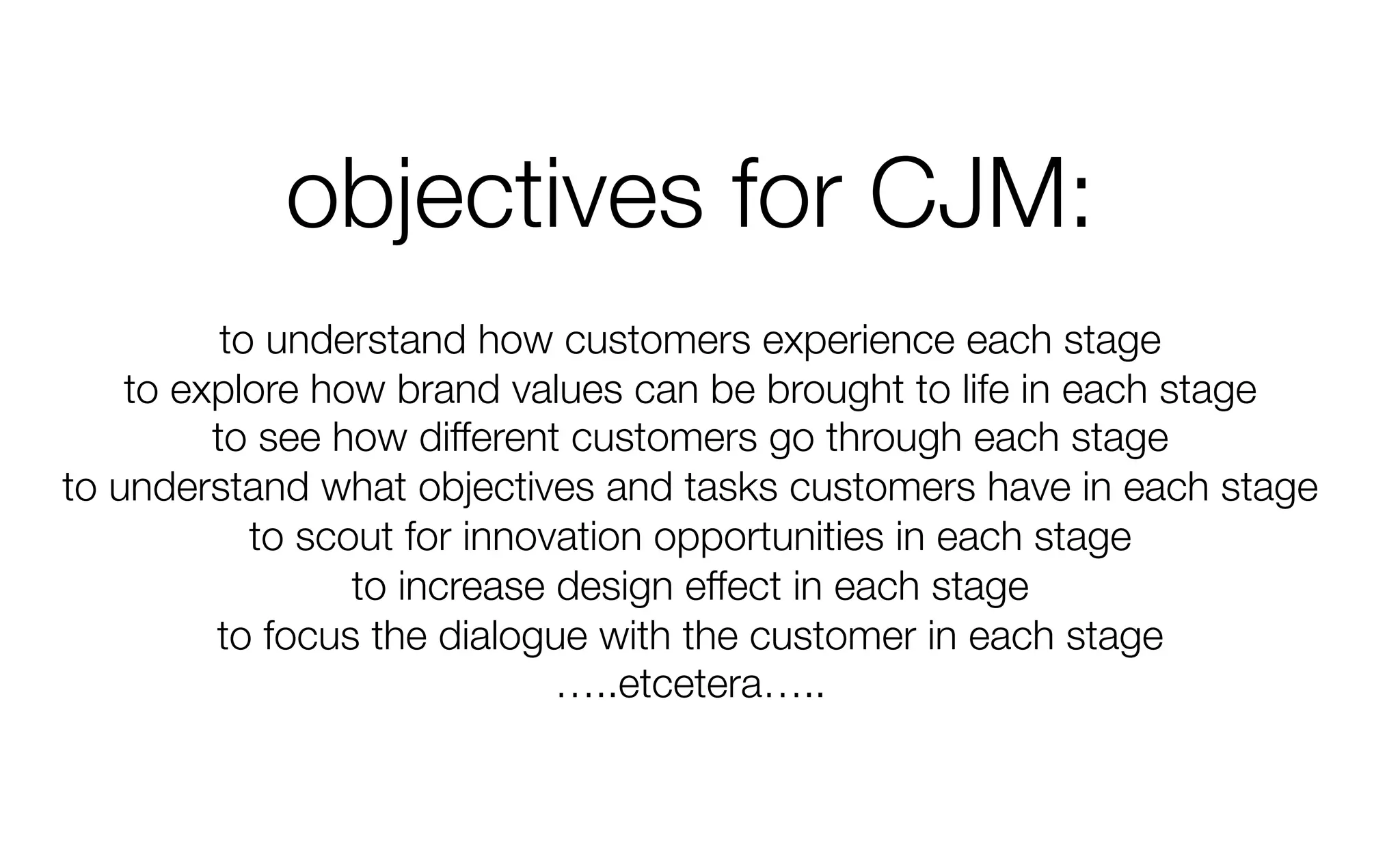 objectives for CJM:

to understand how customers experience each stage
to explore how brand values can be brought to life in each stage
to see how different customers go through each stage
to understand what objectives and tasks customers have in each stage
to scout for innovation opportunities in each stage
to increase design effect in each stage
to focus the dialogue with the customer in each stage
…..etcetera…..